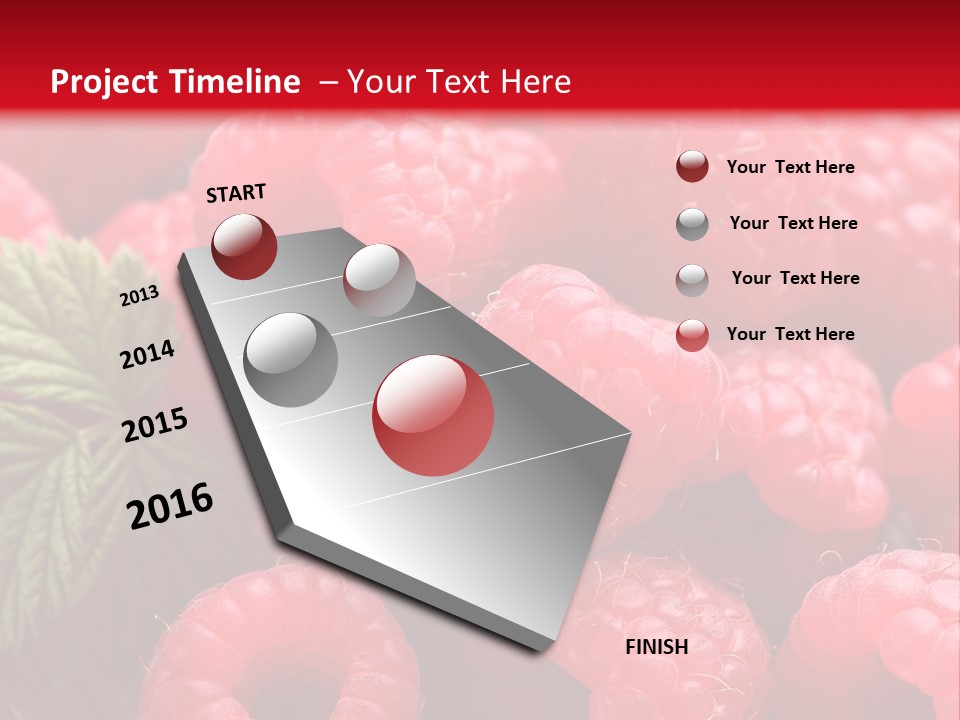 Project Timeline – Your Text Here

START

2013

2014

2015

2016

FINISH

Your Text Here

Your Text Here

Your Text Here

Your Text Here